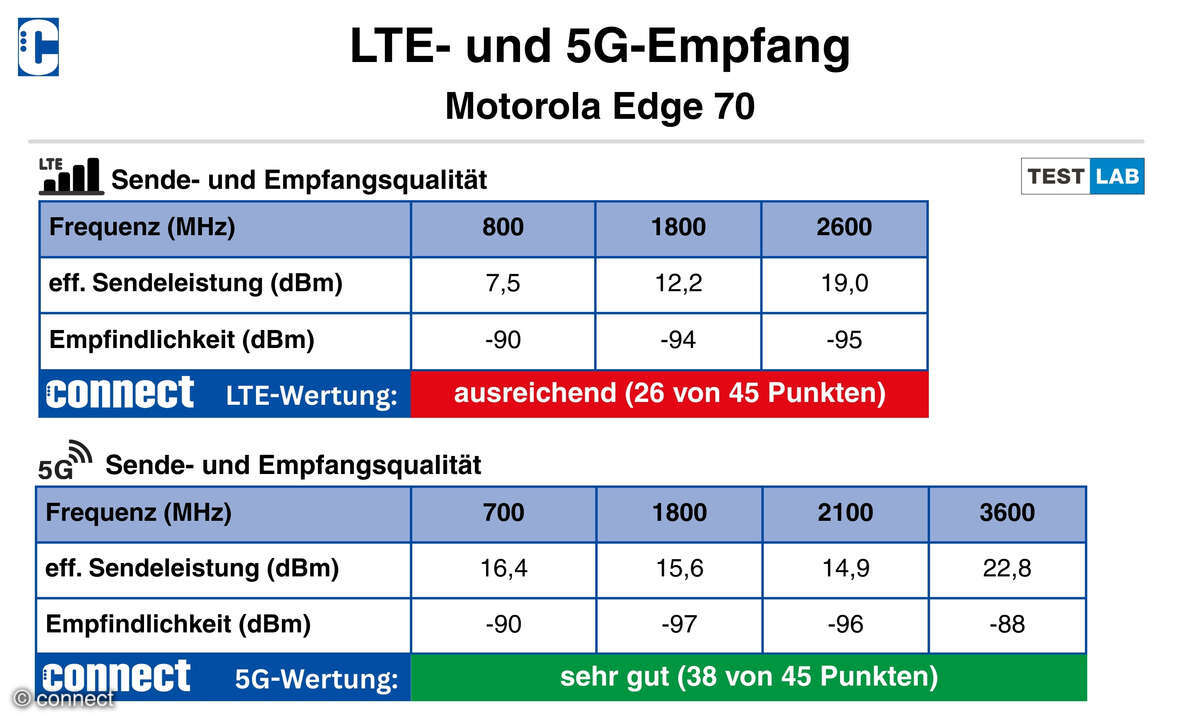 LTE- und 5G-Empfang
Motorola Edge 70

LTE Sende- und Empfangsqualität

TEST LAB

| Frequenz (MHz) | 800 | 1800 | 2600 |
|---|---|---|---|
| eff. Sendeleistung (dBm) | 7,5 | 12,2 | 19,0 |
| Empfindlichkeit (dBm) | -90 | -94 | -95 |
| connect LTE-Wertung: | ausreichend (26 von 45 Punkten) | | |

5G Sende- und Empfangsqualität

| Frequenz (MHz) | 700 | 1800 | 2100 | 3600 |
|---|---|---|---|---|
| eff. Sendeleistung (dBm) | 16,4 | 15,6 | 14,9 | 22,8 |
| Empfindlichkeit (dBm) | -90 | -97 | -96 | -88 |
| connect 5G-Wertung: | sehr gut (38 von 45 Punkten) | | | |

© connect